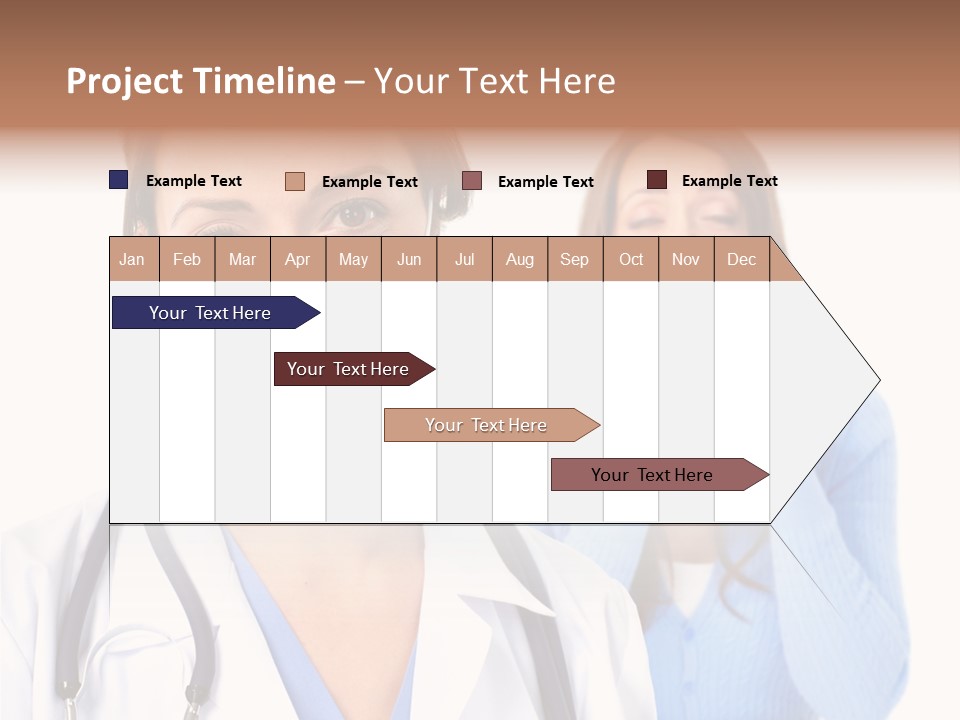 Project Timeline – Your Text Here

Example Text Example Text Example Text Example Text

| Jan | Feb | Mar | Apr | May | Jun | Jul | Aug | Sep | Oct | Nov | Dec |
|---|---|---|---|---|---|---|---|---|---|---|---|

Your Text Here

Your Text Here

Your Text Here

Your Text Here